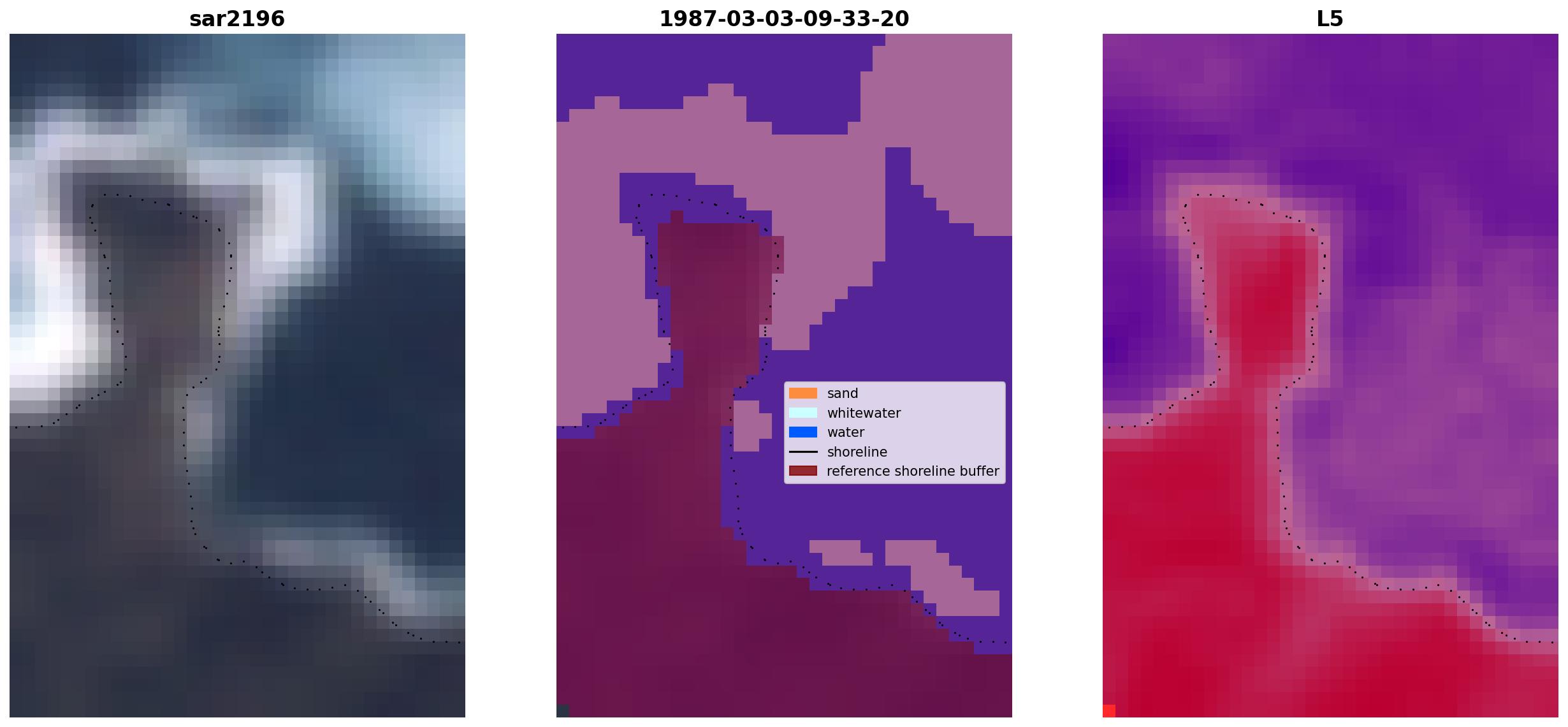 sar2196

1987-03-03-09-33-20

sand
whitewater
water
shoreline
reference shoreline buffer

L5